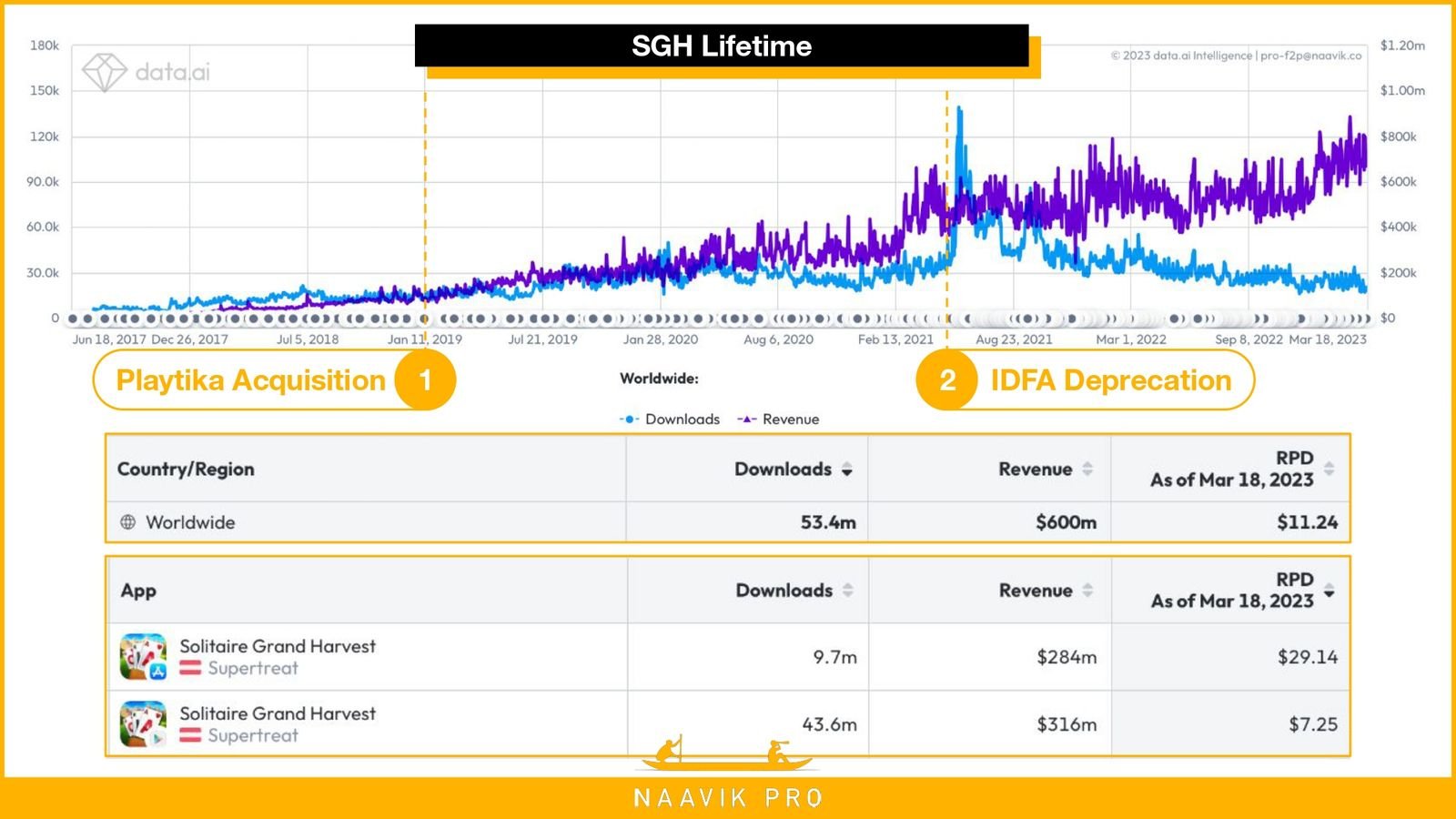 SGH Lifetime

data.ai

© 2023 data.ai Intelligence | pro-f2p@naavik.co

180k
150k
120k
90.0k
60.0k
30.0k
0

$1.20m
$1.00m
$800k
$600k
$400k
$200k
$0

Jun 18, 2017 Dec 26, 2017 Jul 5, 2018 Jan 11, 2019 Jul 21, 2019 Jan 28, 2020 Aug 6, 2020 Feb 13, 2021 Aug 23, 2021 Mar 1, 2022 Sep 8, 2022 Mar 18, 2023

Playtika Acquisition 1

Worldwide:

2 IDFA Deprecation

Downloads Revenue

| Country/Region | Downloads | Revenue | RPD As of Mar 18, 2023 |
|---|---|---|---|
| Worldwide | 53.4m | $600m | $11.24 |

| App | Downloads | Revenue | RPD As of Mar 18, 2023 |
|---|---|---|---|
| Solitaire Grand Harvest Supertreat | 9.7m | $284m | $29.14 |
| Solitaire Grand Harvest Supertreat | 43.6m | $316m | $7.25 |

NAAVIK PRO